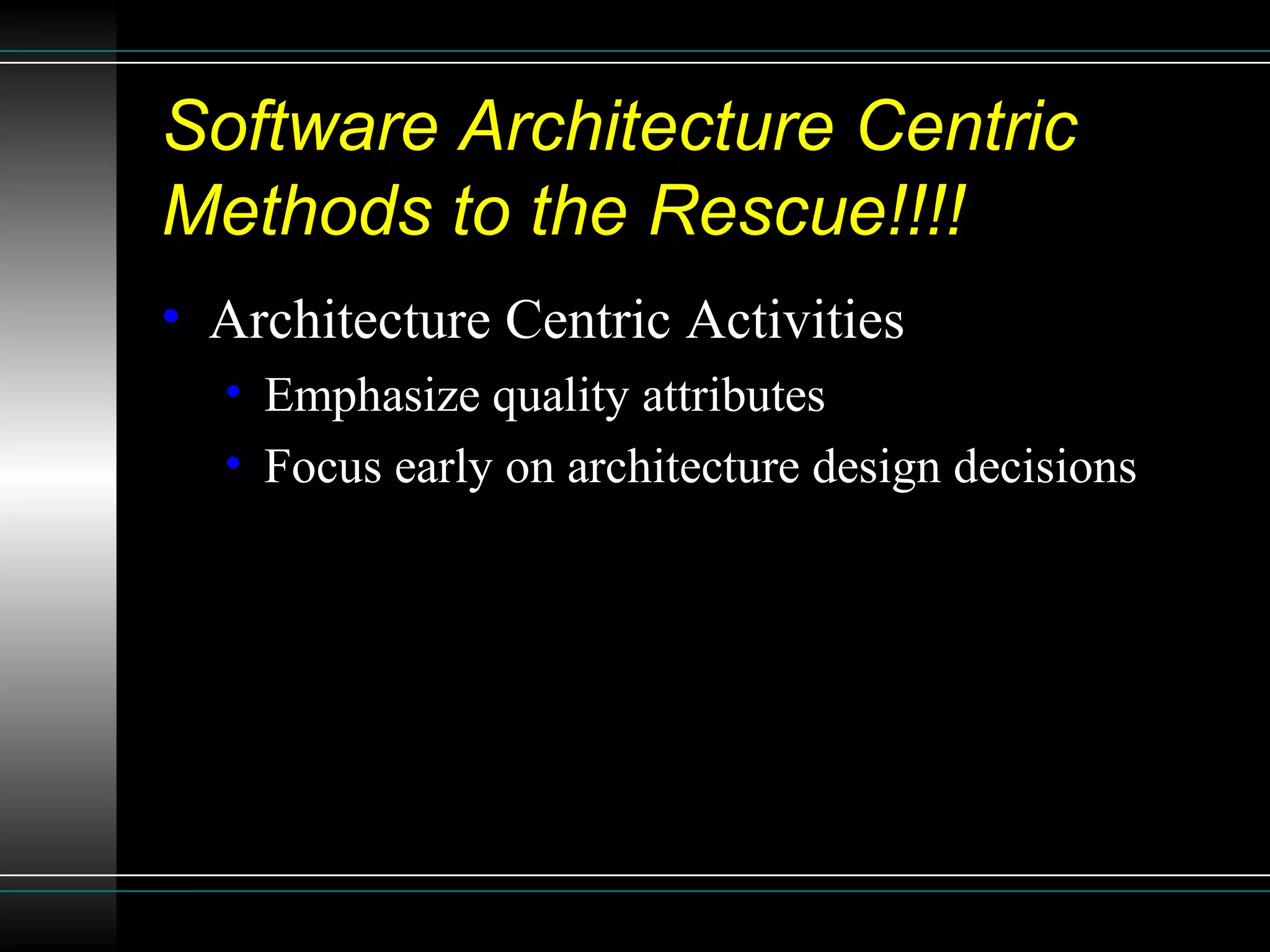 Software Architecture Centric Methods to the Rescue!!!!

• Architecture Centric Activities
  • Emphasize quality attributes
  • Focus early on architecture design decisions